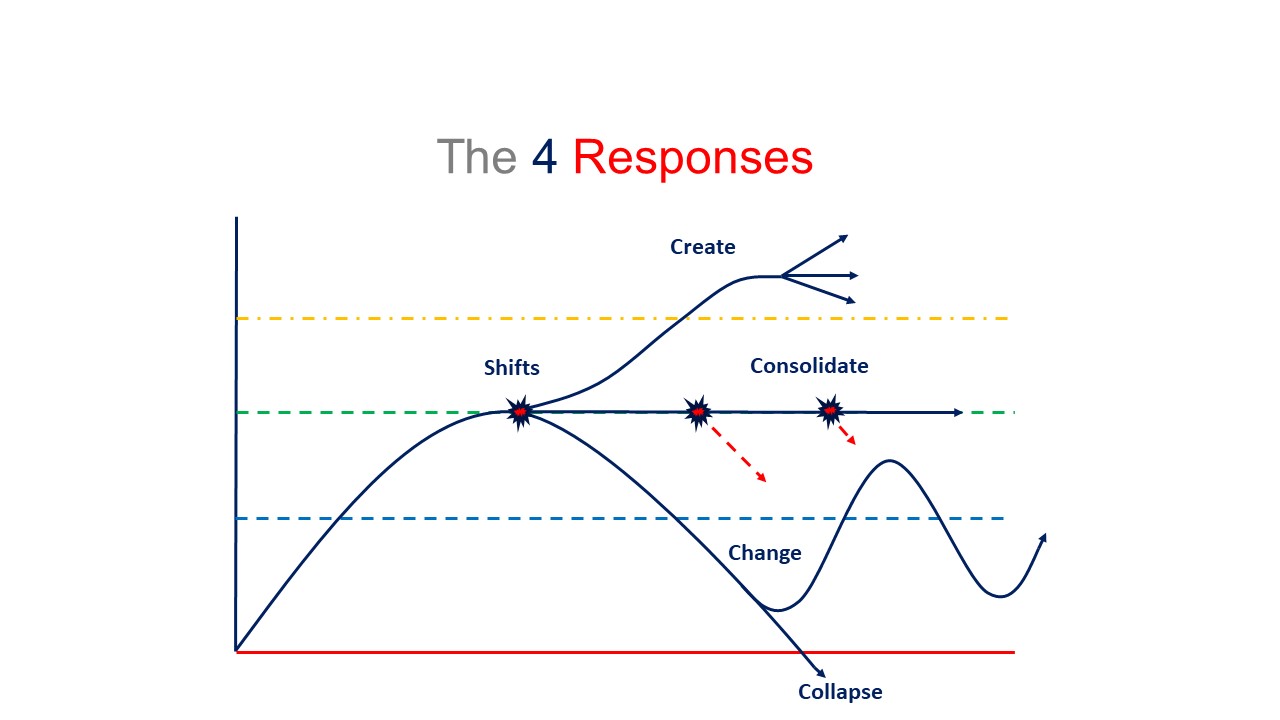 The 4 Responses

Create

Shifts

Consolidate

Change

Collapse